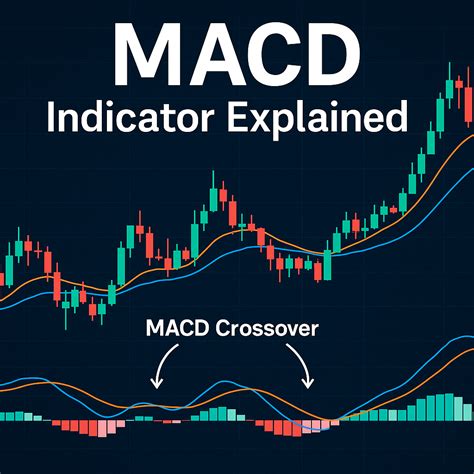 MACD
Indicator Explained

MACD Crossover